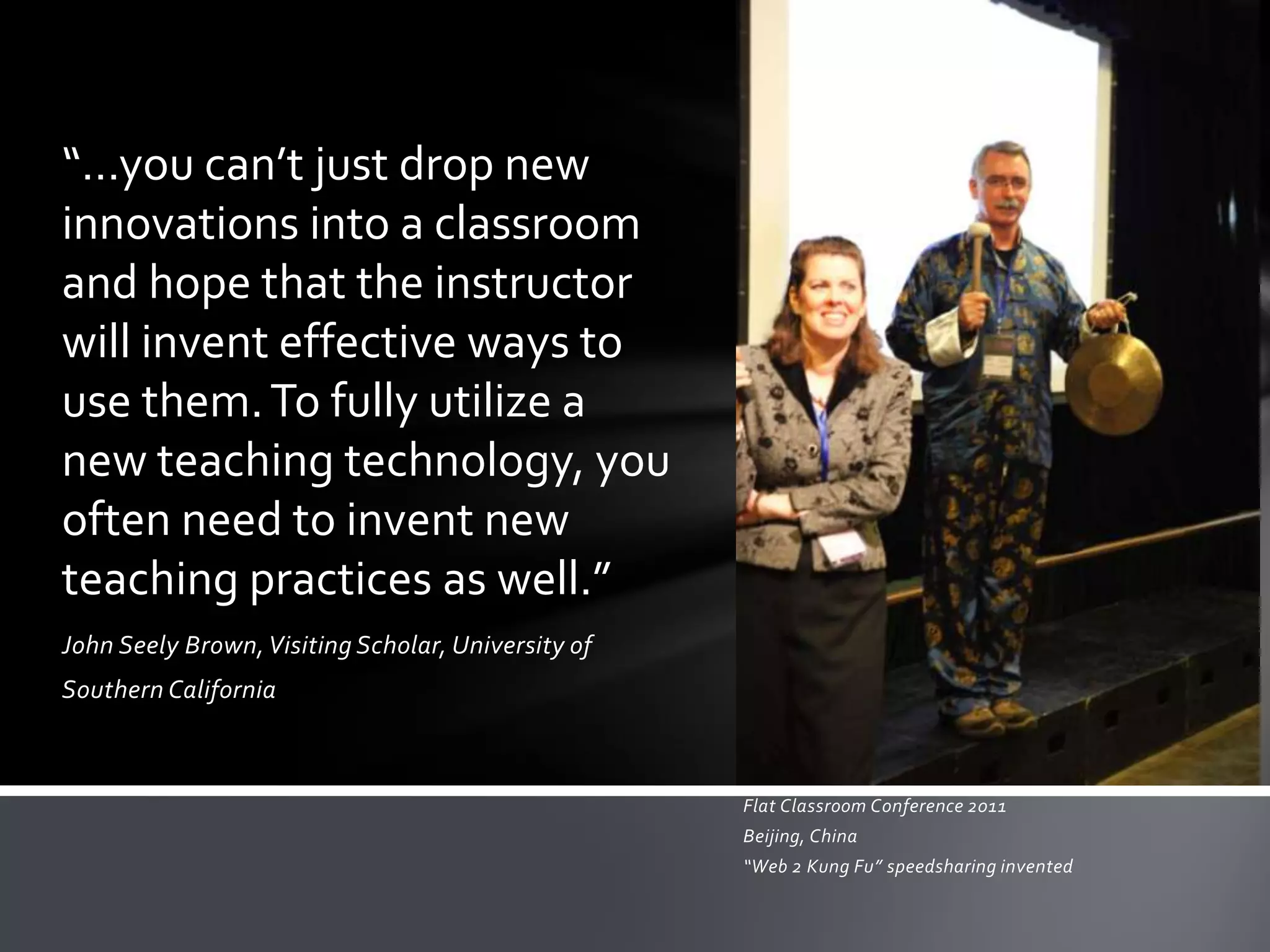 “…you can’t just drop new innovations into a classroom and hope that the instructor will invent effective ways to use them. To fully utilize a new teaching technology, you often need to invent new teaching practices as well.”

John Seely Brown, Visiting Scholar, University of Southern California

Flat Classroom Conference 2011
Beijing, China
“Web 2 Kung Fu” speedsharing invented